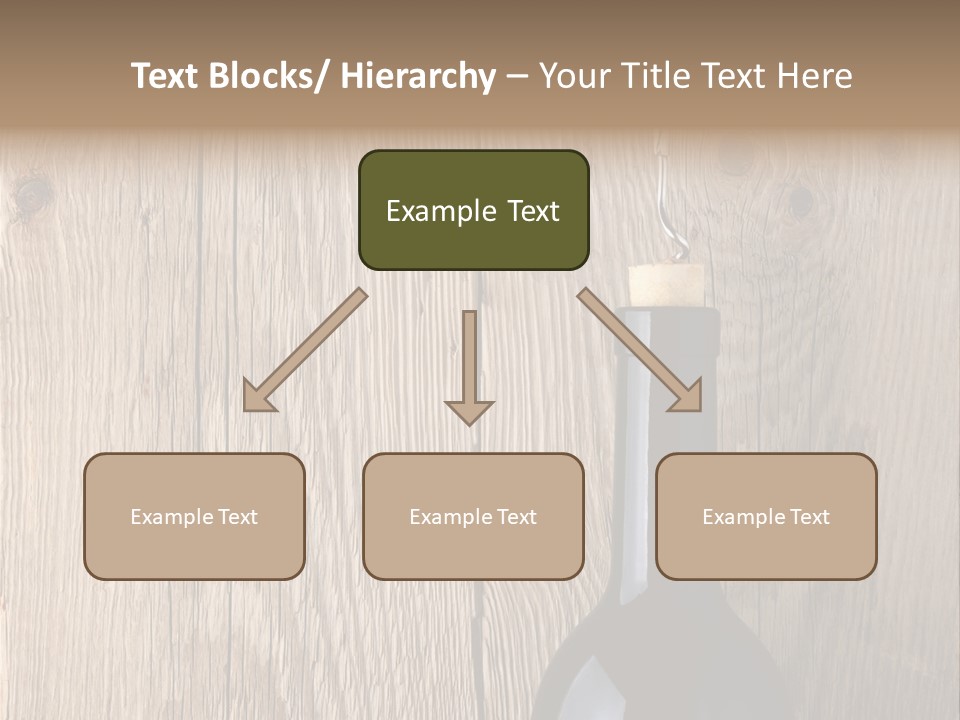 Text Blocks/ Hierarchy – Your Title Text Here

Example Text

Example Text

Example Text

Example Text